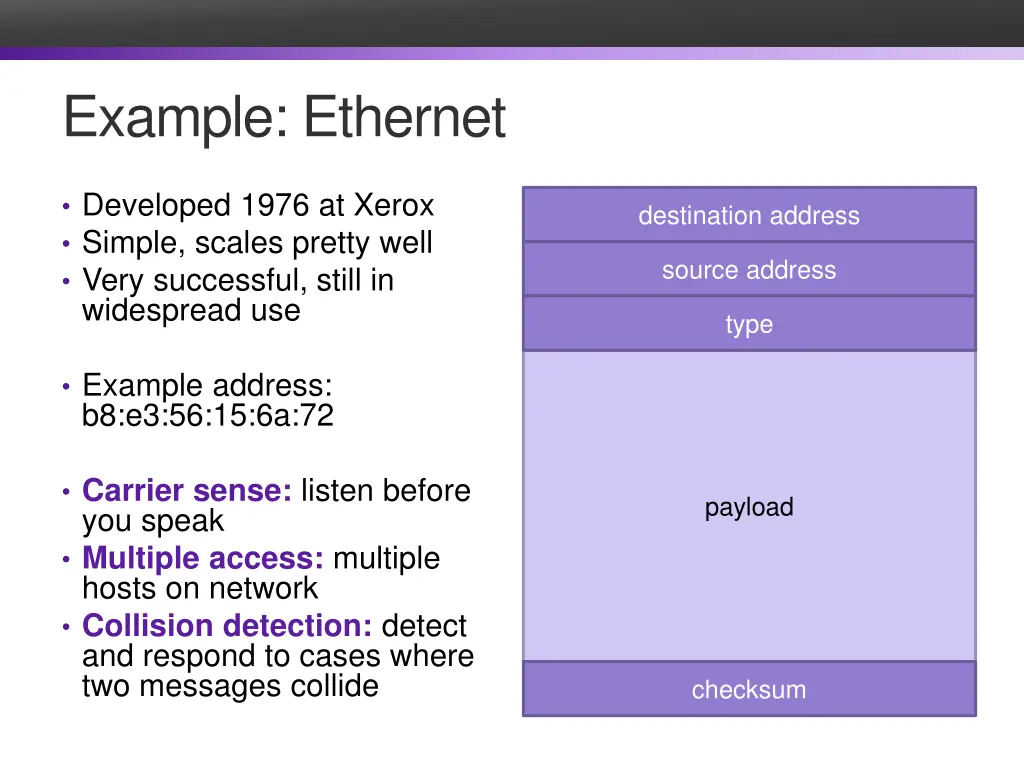 Example: Ethernet

• Developed 1976 at Xerox
• Simple, scales pretty well
• Very successful, still in widespread use

• Example address: b8:e3:56:15:6a:72

• Carrier sense: listen before you speak
• Multiple access: multiple hosts on network
• Collision detection: detect and respond to cases where two messages collide

destination address
source address
type
payload
checksum